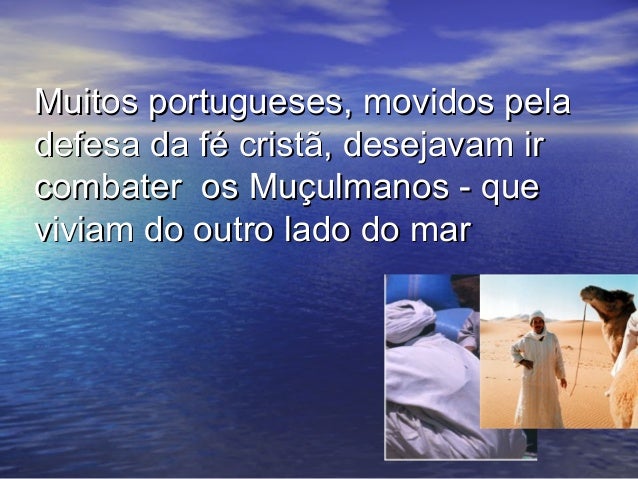 Muitos portugueses, movidos pela defesa da fé cristã, desejavam ir combater  os Muçulmanos - que viviam do outro lado do mar